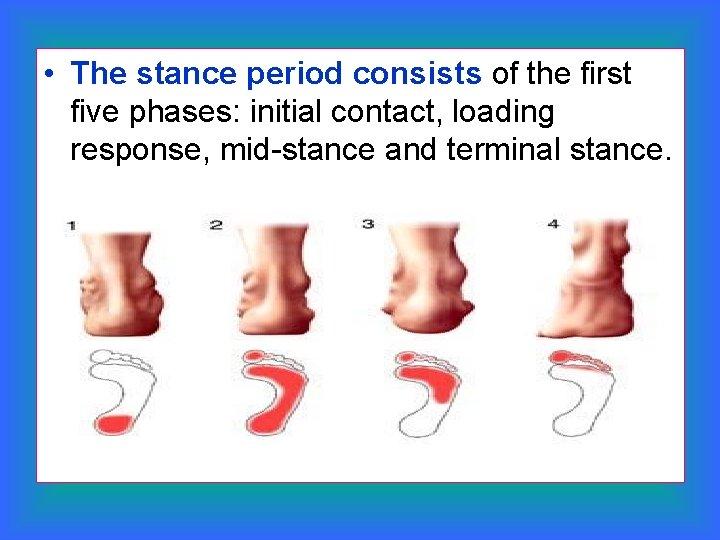 • The stance period consists of the first five phases: initial contact, loading response, mid-stance and terminal stance.

1

2

3

4